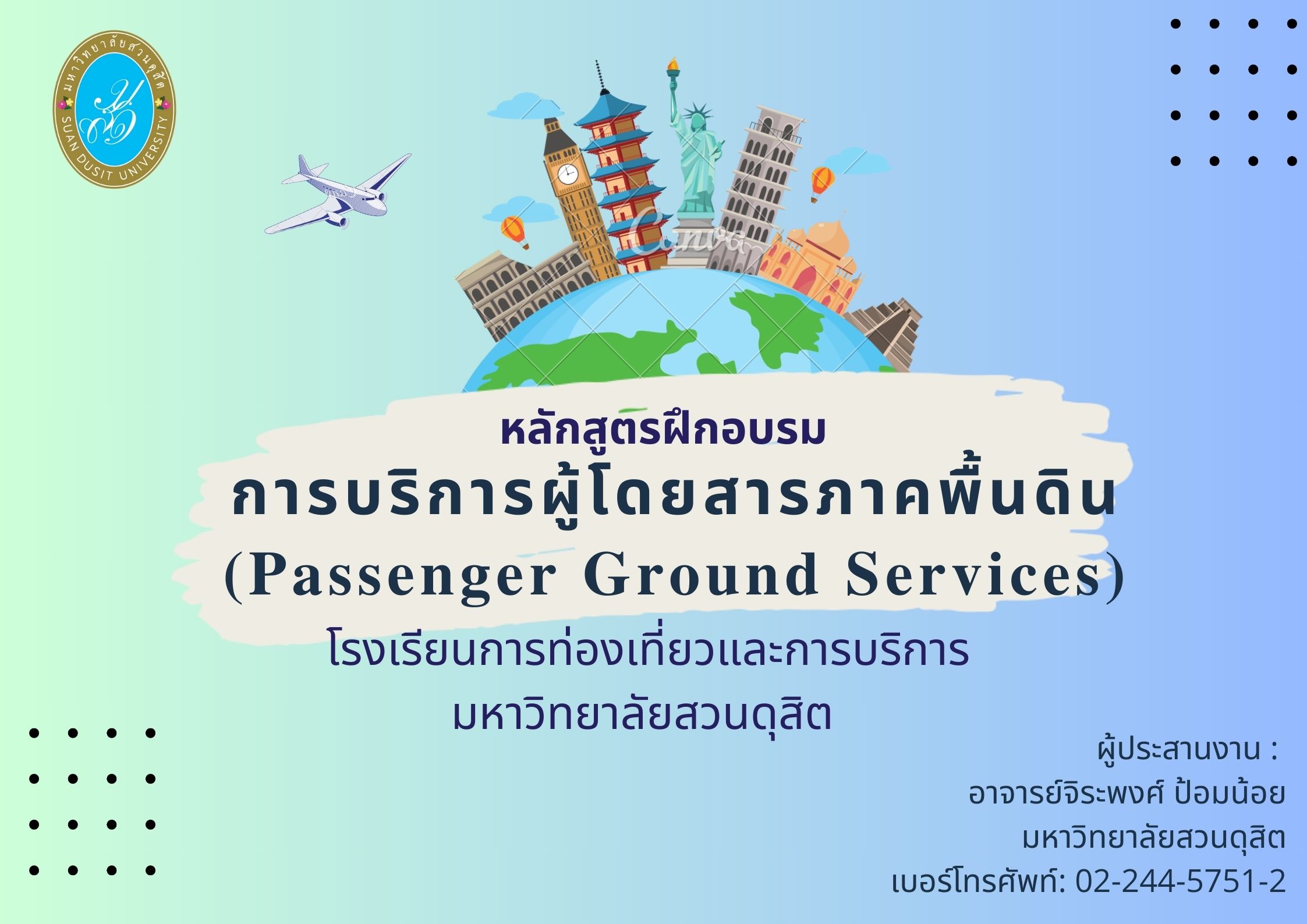 มหาวิทยาลัยสวนดุสิต
SUAN DUSIT UNIVERSITY

Canva

หลักสูตรฝึกอบรม
การบริการผู้โดยสารภาคพื้นดิน
(Passenger Ground Services)
โรงเรียนการท่องเที่ยวและการบริการ
มหาวิทยาลัยสวนดุสิต

ผู้ประสานงาน :
อาจารย์จิระพงศ์ ป้อมน้อย
มหาวิทยาลัยสวนดุสิต
เบอร์โทรศัพท์: 02-244-5751-2